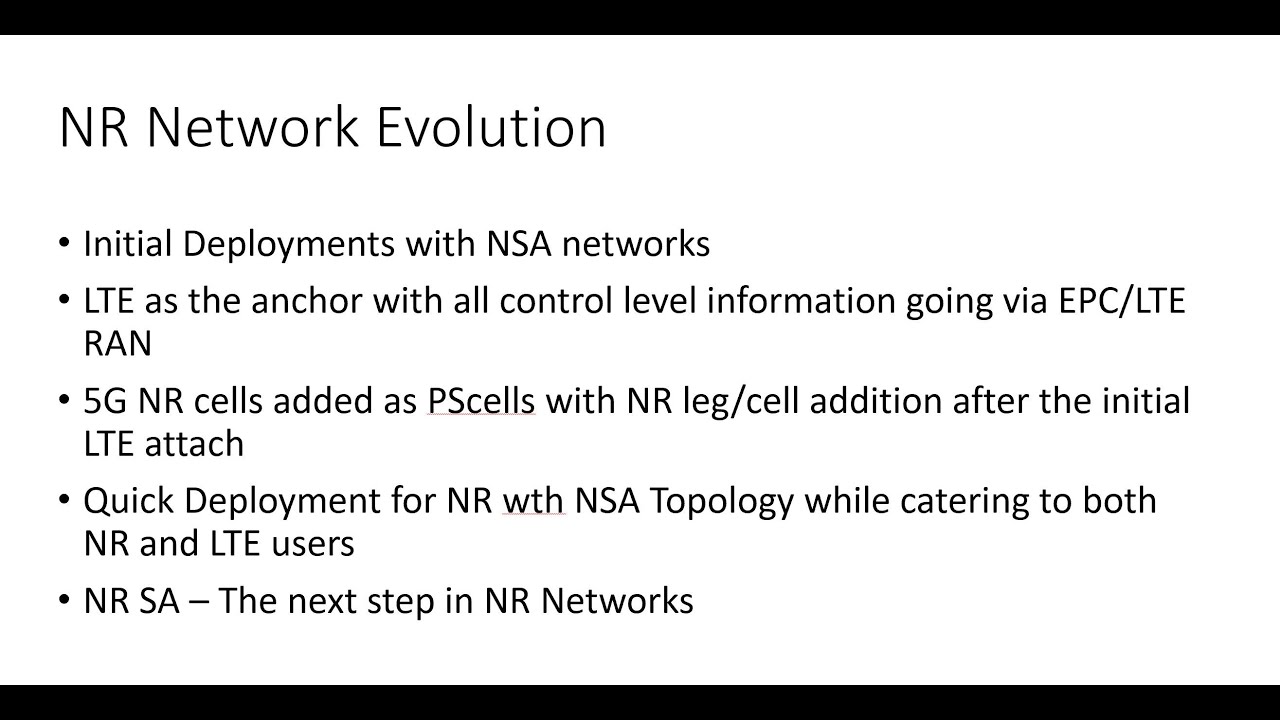 NR Network Evolution

• Initial Deployments with NSA networks

• LTE as the anchor with all control level information going via EPC/LTE RAN

• 5G NR cells added as PScells with NR leg/cell addition after the initial LTE attach

• Quick Deployment for NR wth NSA Topology while catering to both NR and LTE users

• NR SA – The next step in NR Networks